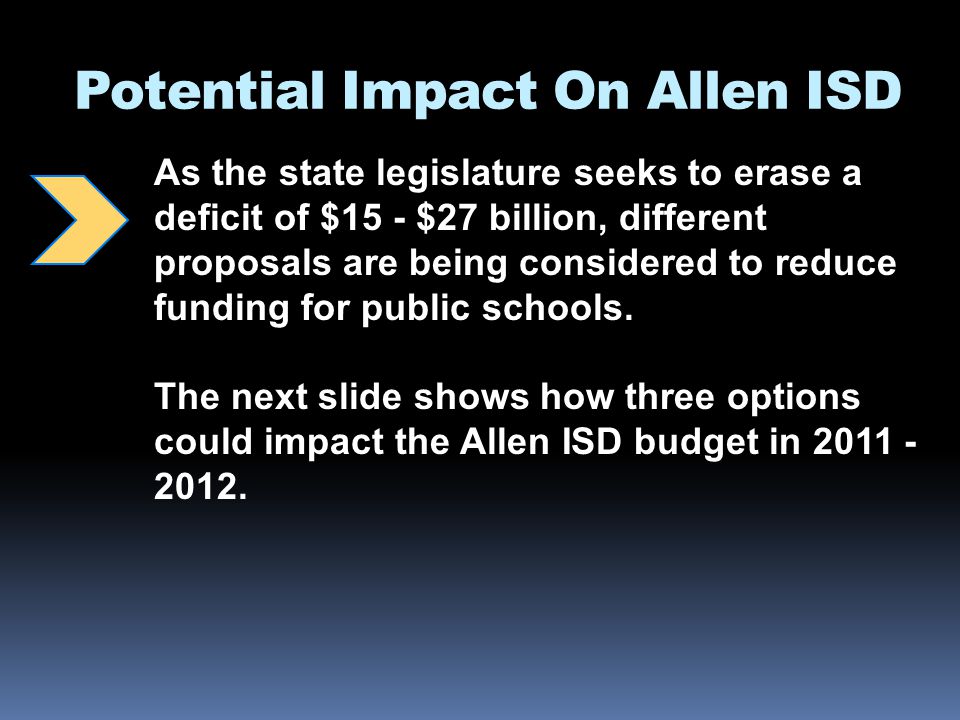 Potential Impact On Allen ISD

As the state legislature seeks to erase a deficit of \$15 - \$27 billion, different proposals are being considered to reduce funding for public schools.

The next slide shows how three options could impact the Allen ISD budget in 2011 - 2012.